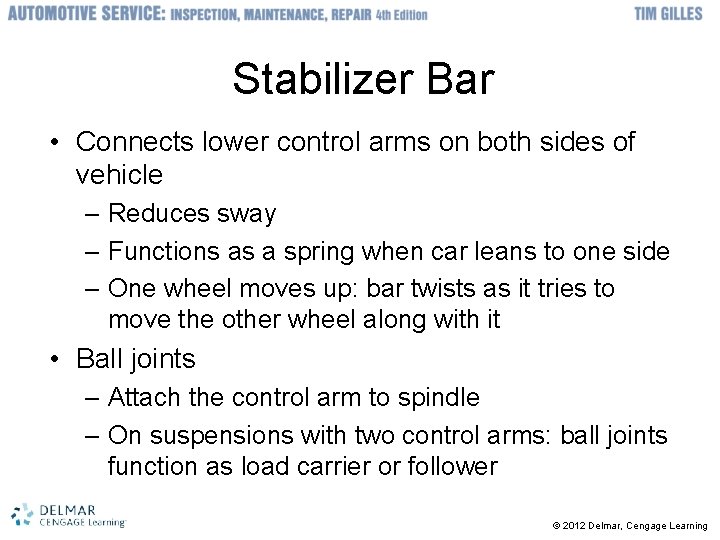 AUTOMOTIVE SERVICE: INSPECTION, MAINTENANCE, REPAIR 4th Edition

TIM GILLES

Stabilizer Bar

• Connects lower control arms on both sides of vehicle
– Reduces sway
– Functions as a spring when car leans to one side
– One wheel moves up: bar twists as it tries to move the other wheel along with it
• Ball joints
– Attach the control arm to spindle
– On suspensions with two control arms: ball joints function as load carrier or follower

DELMAR CENGAGE Learning

© 2012 Delmar, Cengage Learning